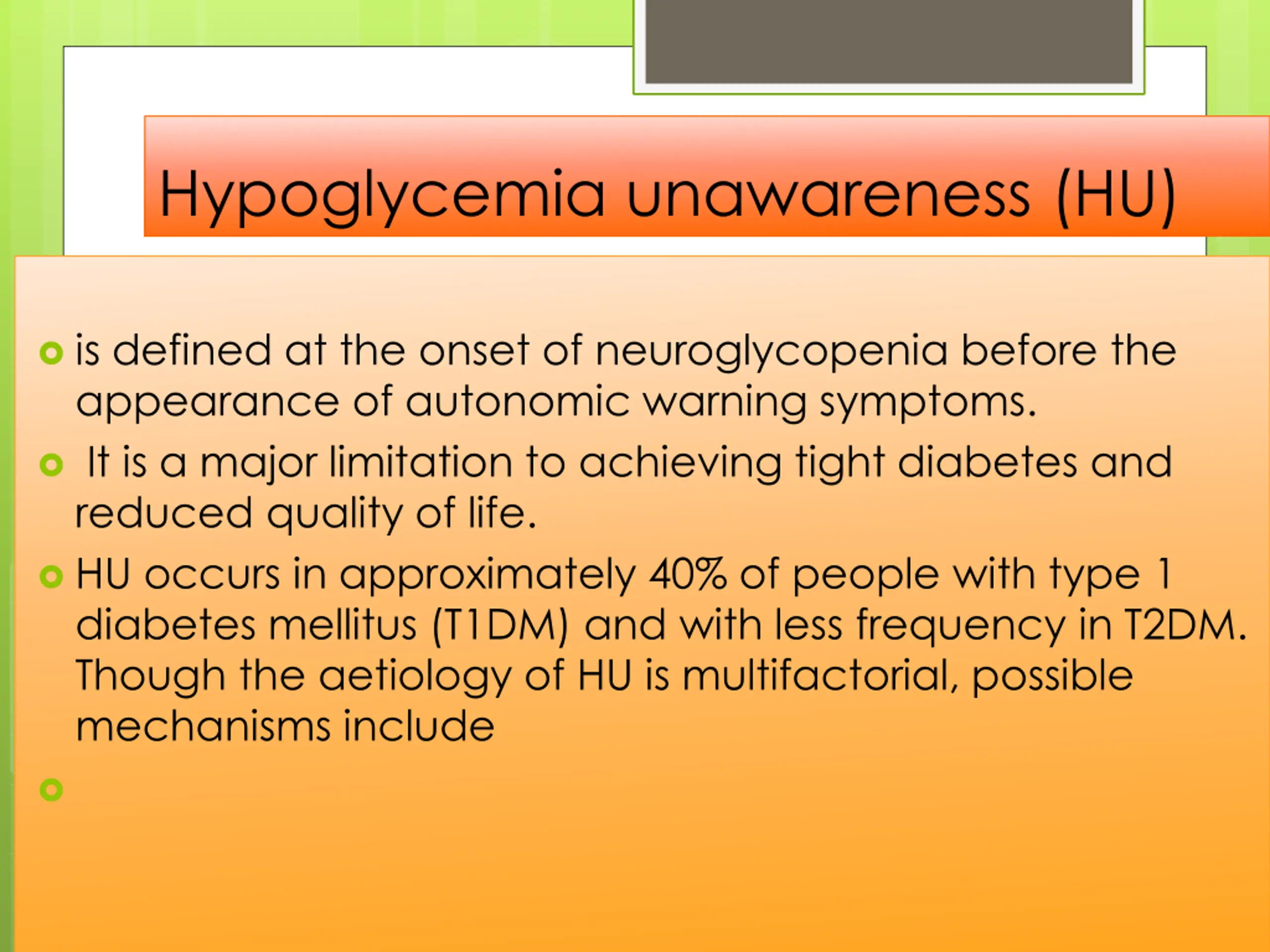 Hypoglycemia unawareness (HU)

is defined at the onset of neuroglycopenia before the appearance of autonomic warning symptoms.

It is a major limitation to achieving tight diabetes and reduced quality of life.

HU occurs in approximately 40% of people with type 1 diabetes mellitus (T1DM) and with less frequency in T2DM. Though the aetiology of HU is multifactorial, possible mechanisms include